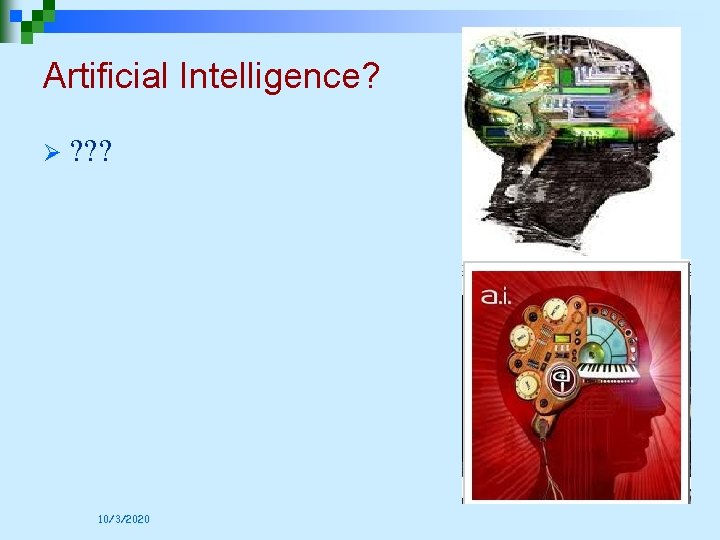 Artificial Intelligence?

➢ ???

a.i.

10/3/2020